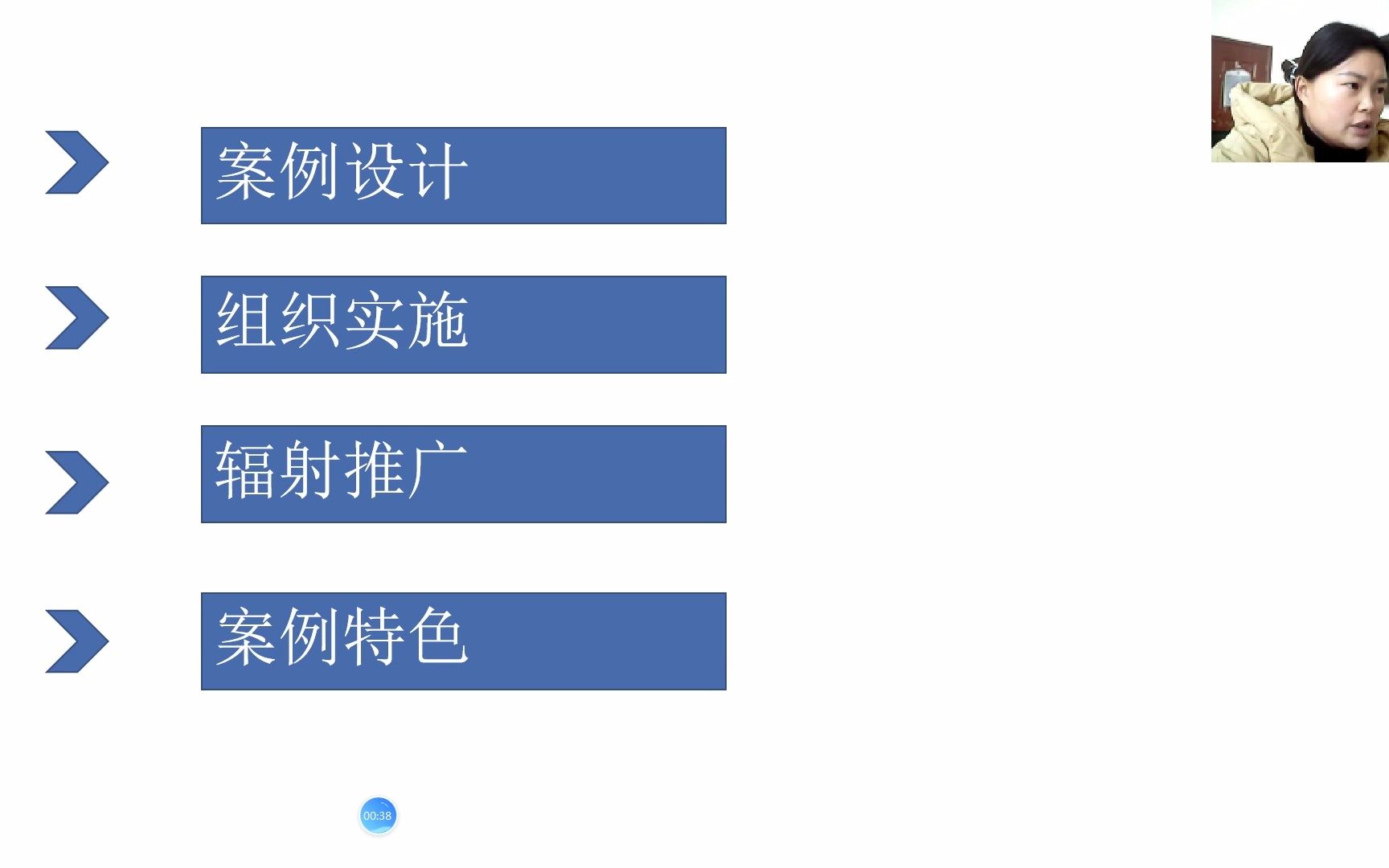 案例设计

组织实施

辐射推广

案例特色

00:38